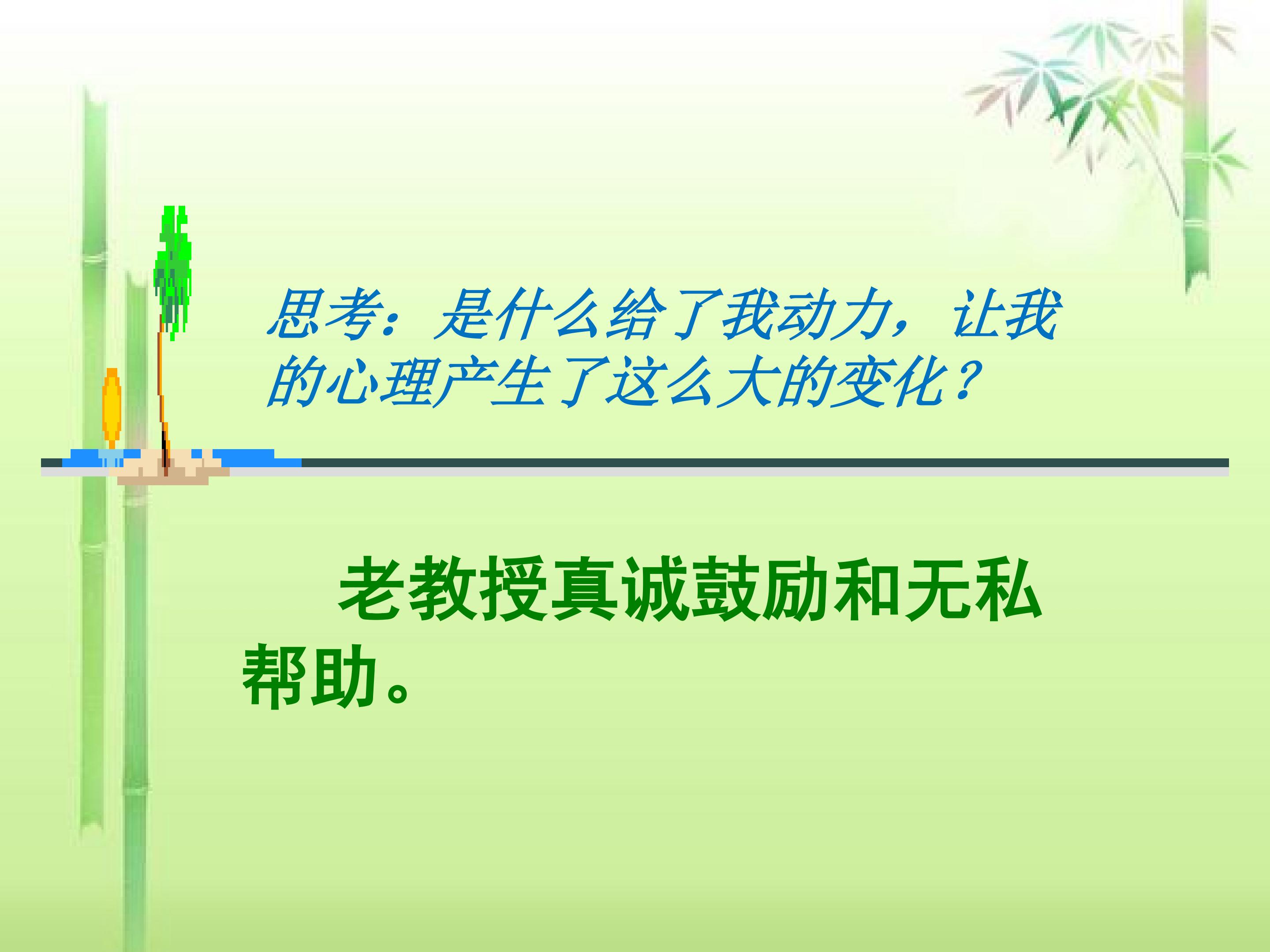 思考：是什么给了我动力，让我的心理产生了这么大的变化？

老教授真诚鼓励和无私帮助。